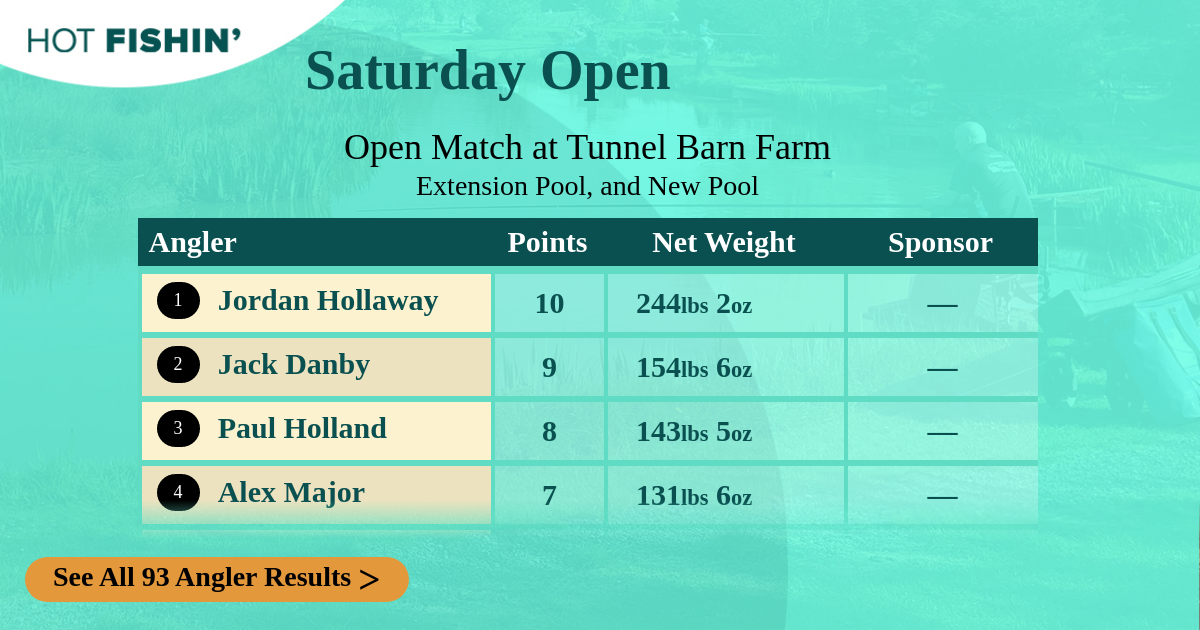 HOT FISHIN'

Saturday Open

Open Match at Tunnel Barn Farm
Extension Pool, and New Pool

| Angler | Points | Net Weight | Sponsor |
|---|---|---|---|
| 1 Jordan Hollaway | 10 | 244lbs 2oz | — |
| 2 Jack Danby | 9 | 154lbs 6oz | — |
| 3 Paul Holland | 8 | 143lbs 5oz | — |
| 4 Alex Major | 7 | 131lbs 6oz | — |

See All 93 Angler Results >